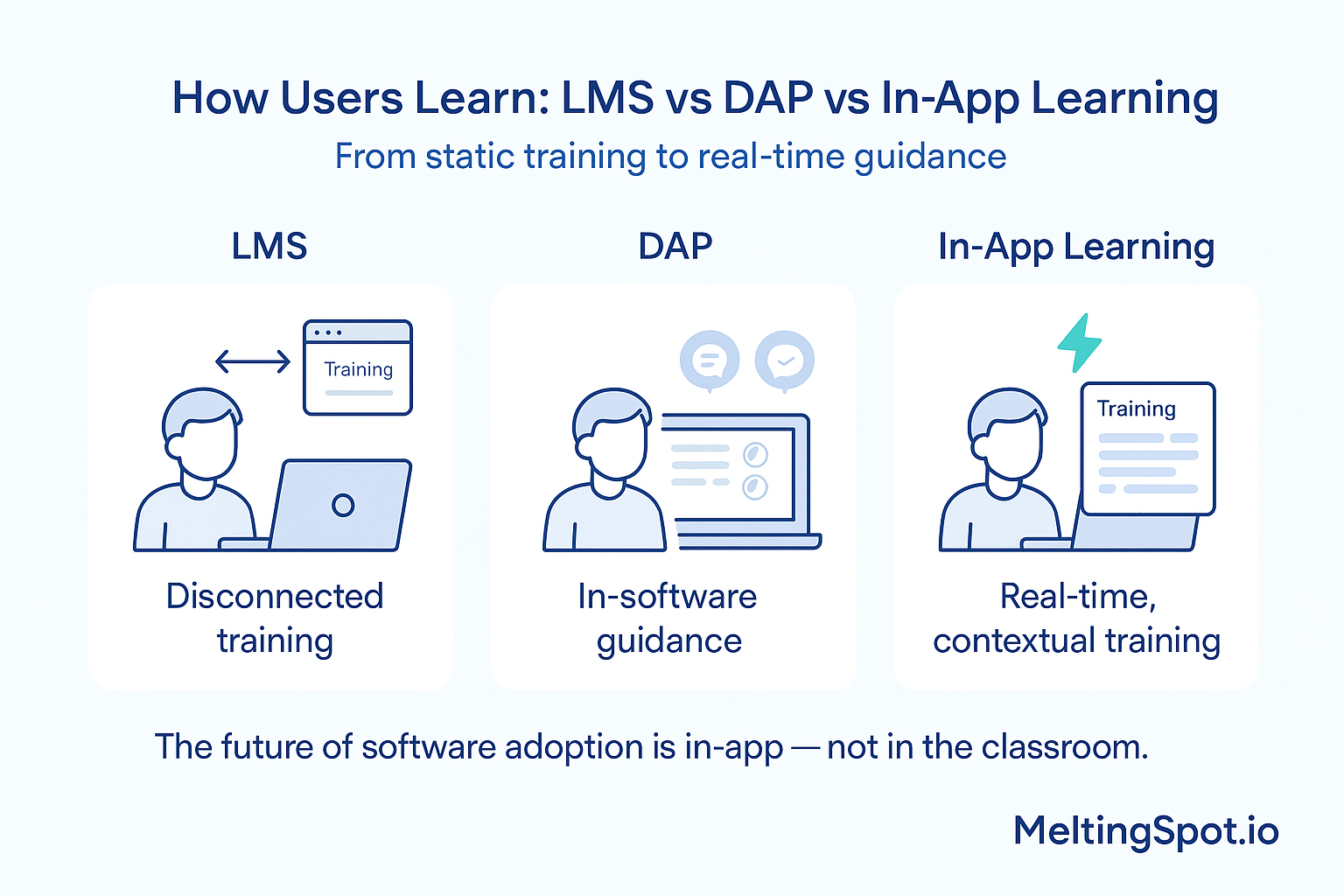 How Users Learn: LMS vs DAP vs In-App Learning

From static training to real-time guidance

LMS

Training

Disconnected training

DAP

In-software guidance

In-App Learning

Training

Real-time, contextual training

The future of software adoption is in-app — not in the classroom.

MeltingSpot.io